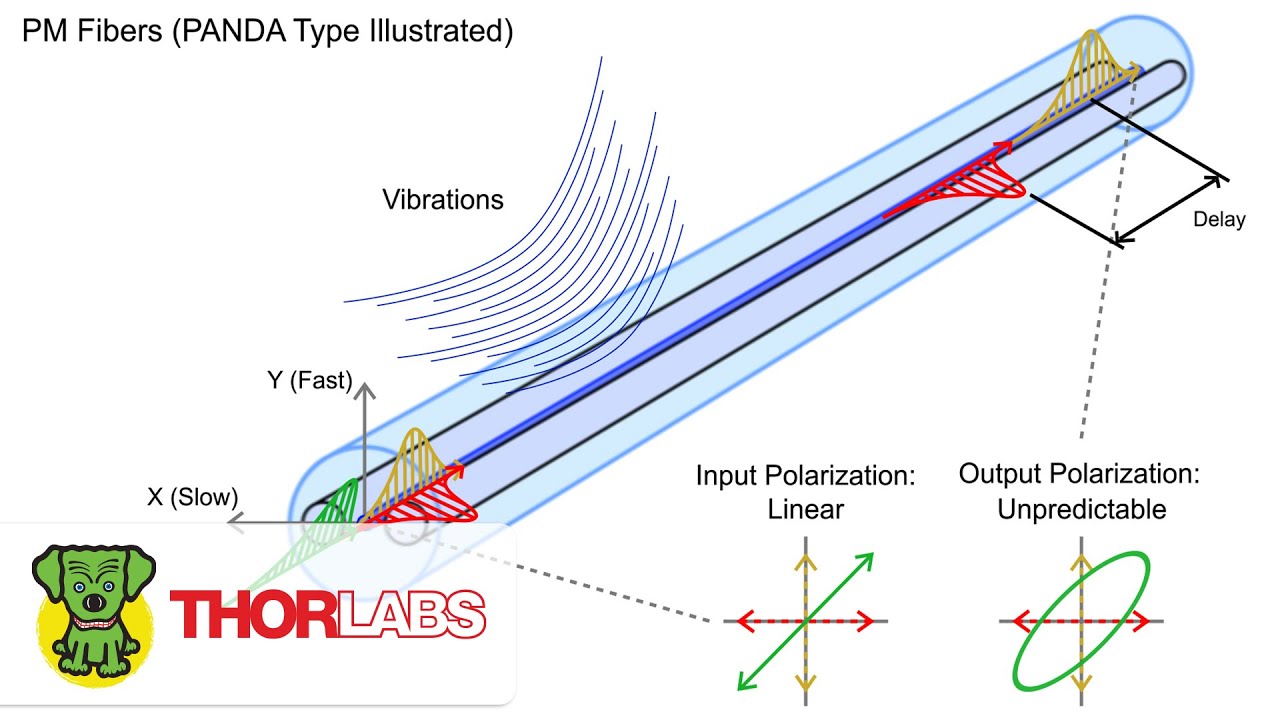 PM Fibers (PANDA Type Illustrated)

Vibrations

Delay

Y (Fast)

X (Slow)

Input Polarization: Linear

Output Polarization: Unpredictable

THORLABS